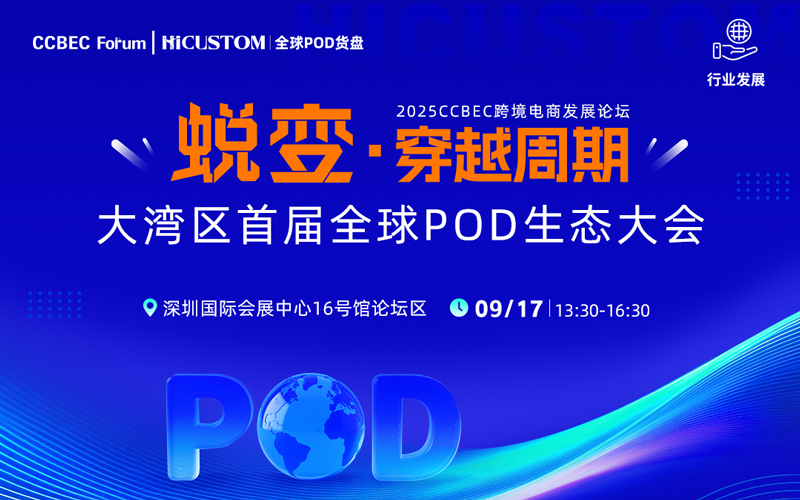 CCBEC Forum | HiCUSTOM | 全球POD货盘

行业发展

2025CCBEC跨境电商发展论坛

蜕变·穿越周期

大湾区首届全球POD生态大会

深圳国际会展中心16号馆论坛区

09/17 | 13:30-16:30

POD